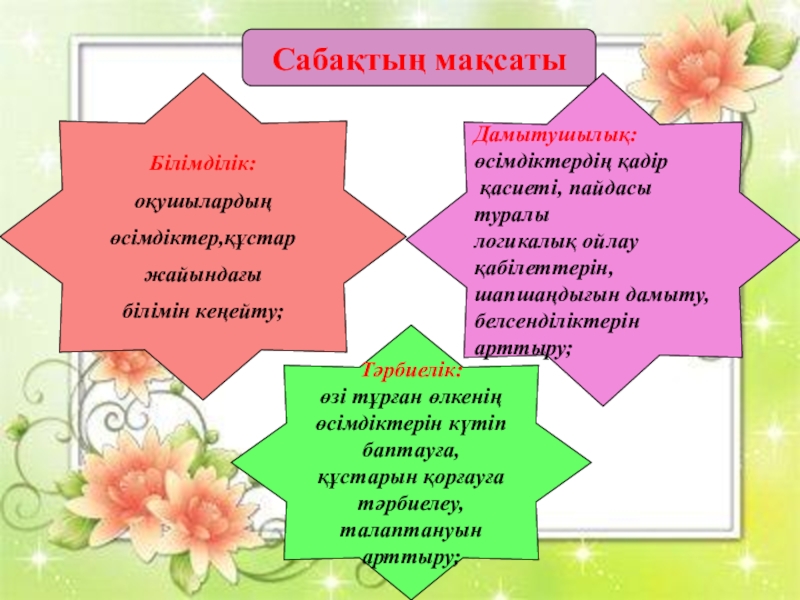 Сабақтың мақсаты

Білімділік:
оқушылардың өсімдіктер,құстар жайындағы білімін кеңейту;

Дамытушылық:
өсімдіктердің қадір қасиеті, пайдасы туралы логикалық ойлау қабілеттерін, шапшаңдығын дамыту, белсенділіктерін арттыру;

Тәрбиелік:
өзі тұрған өлкенің өсімдіктерін күтіп баптауға, құстарын қорғауға тәрбиелеу, талаптануын арттыру;